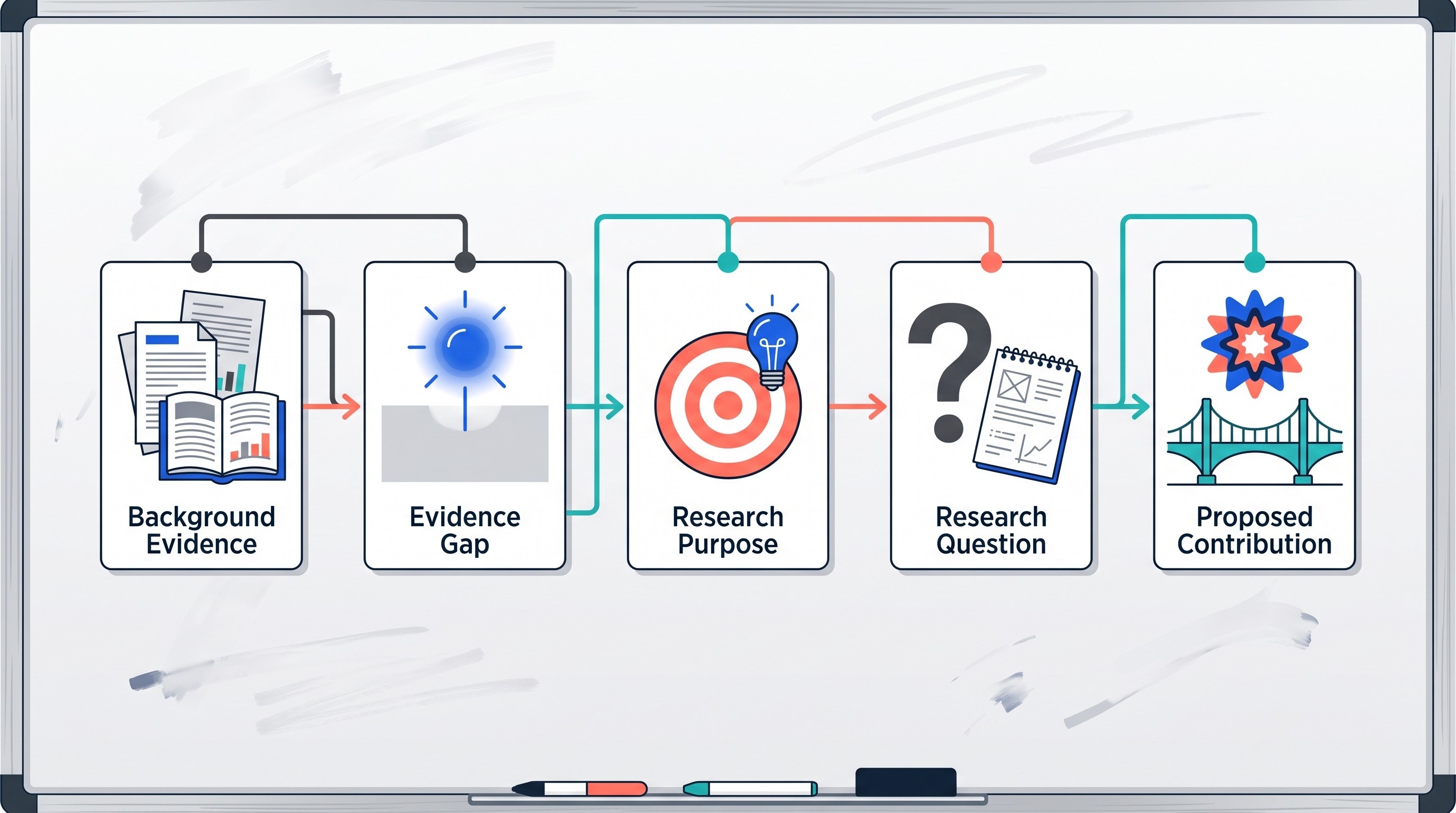 Background Evidence

Evidence Gap

Research Purpose

Research Question

Proposed Contribution